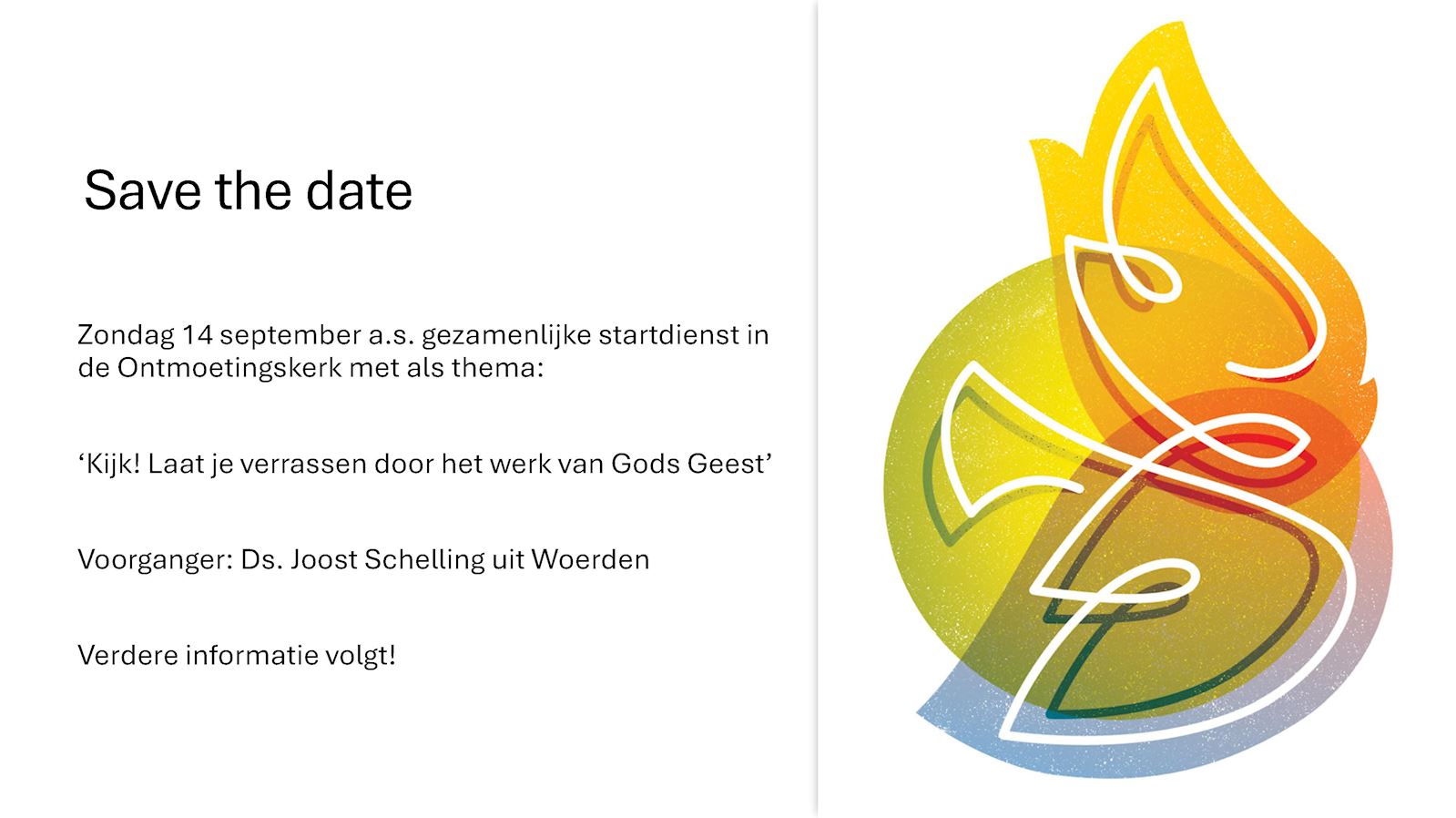 Save the date

Zondag 14 september a.s. gezamenlijke startdienst in de Ontmoetingskerk met als thema:

‘Kijk! Laat je verrassen door het werk van Gods Geest’

Voorganger: Ds. Joost Schelling uit Woerden

Verdere informatie volgt!